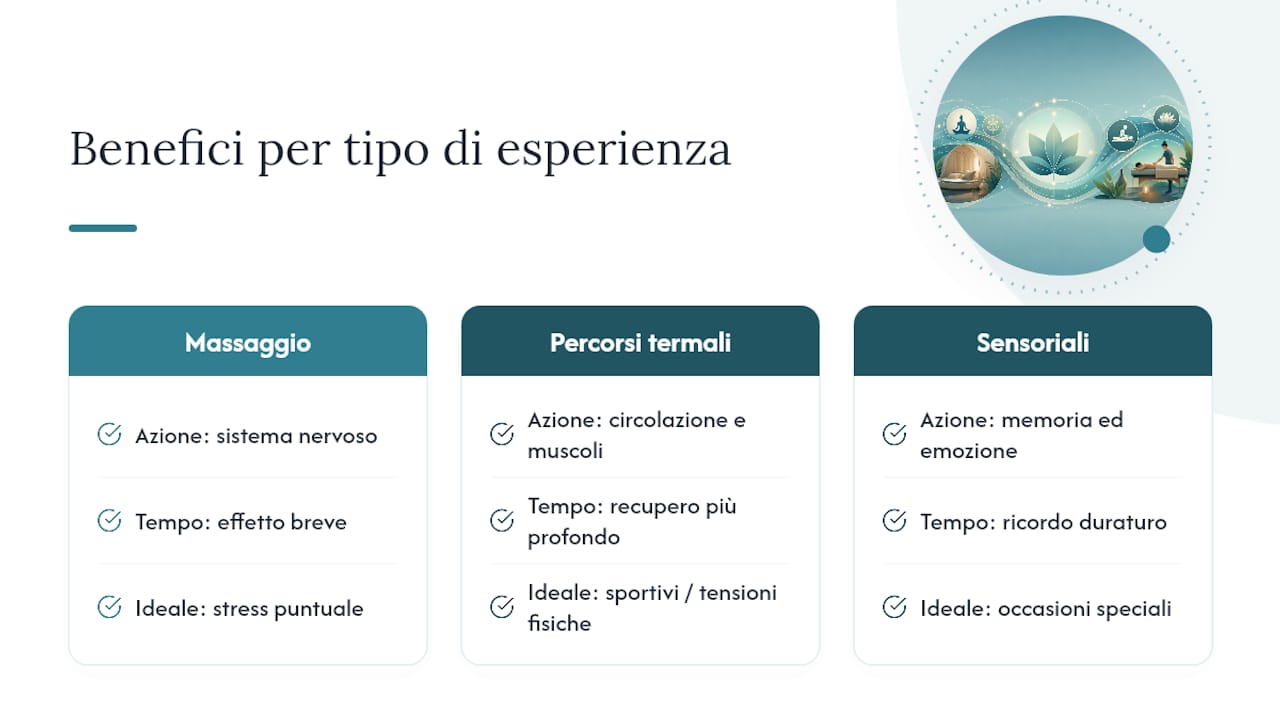 Benefici per tipo di esperienza

Massaggio

Azione: sistema nervoso

Tempo: effetto breve

Ideale: stress puntuale

Percorsi termali

Azione: circolazione e muscoli

Tempo: recupero più profondo

Ideale: sportivi / tensioni fisiche

Sensoriali

Azione: memoria ed emozione

Tempo: ricordo duraturo

Ideale: occasioni speciali